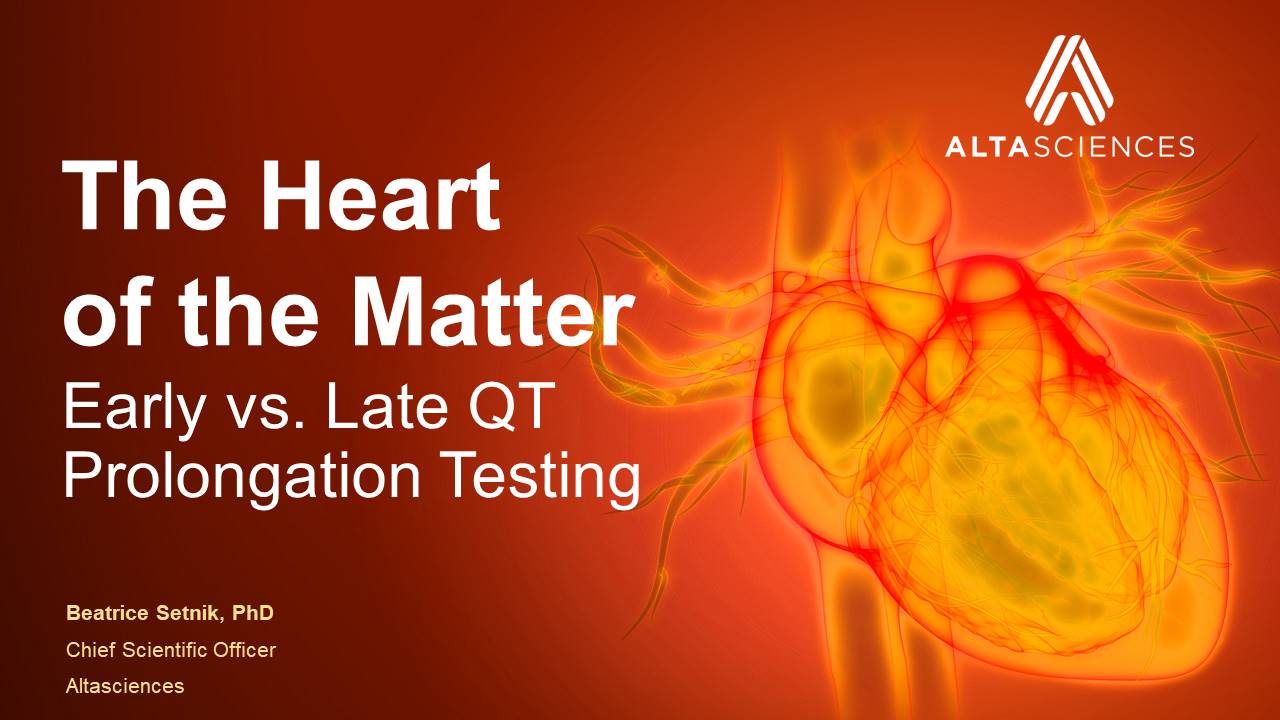 ALTASCIENCES

The Heart of the Matter

Early vs. Late QT Prolongation Testing

Beatrice Setnik, PhD

Chief Scientific Officer

Altasciences